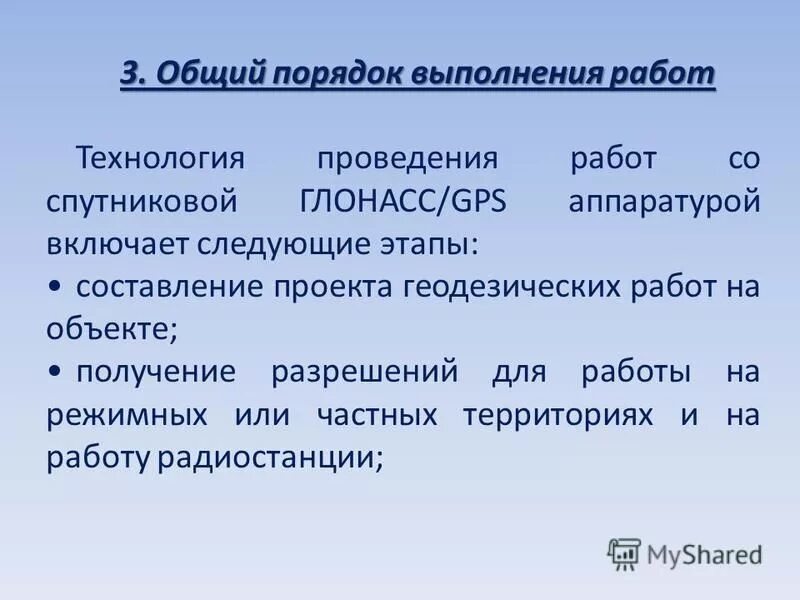 3. Общий порядок выполнения работ

Технология проведения работ со спутниковой ГЛОНАСС/GPS аппаратурой включает следующие этапы:

• составление проекта геодезических работ на объекте;

• получение разрешений для работы на режимных или частных территориях и на работу радиостанции;

MyShared